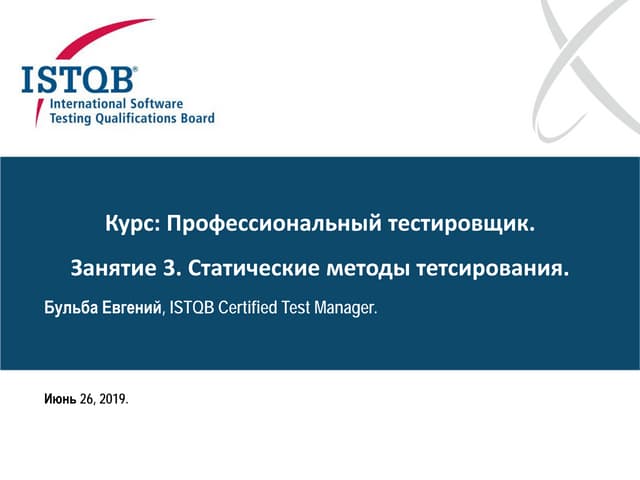 ISTQB®
International Software
Testing Qualifications Board

Курс: Профессиональный тестировщик.

Занятие 3. Статические методы тетсирования.

Бульба Евгений, ISTQB Certified Test Manager.

Июнь 26, 2019.